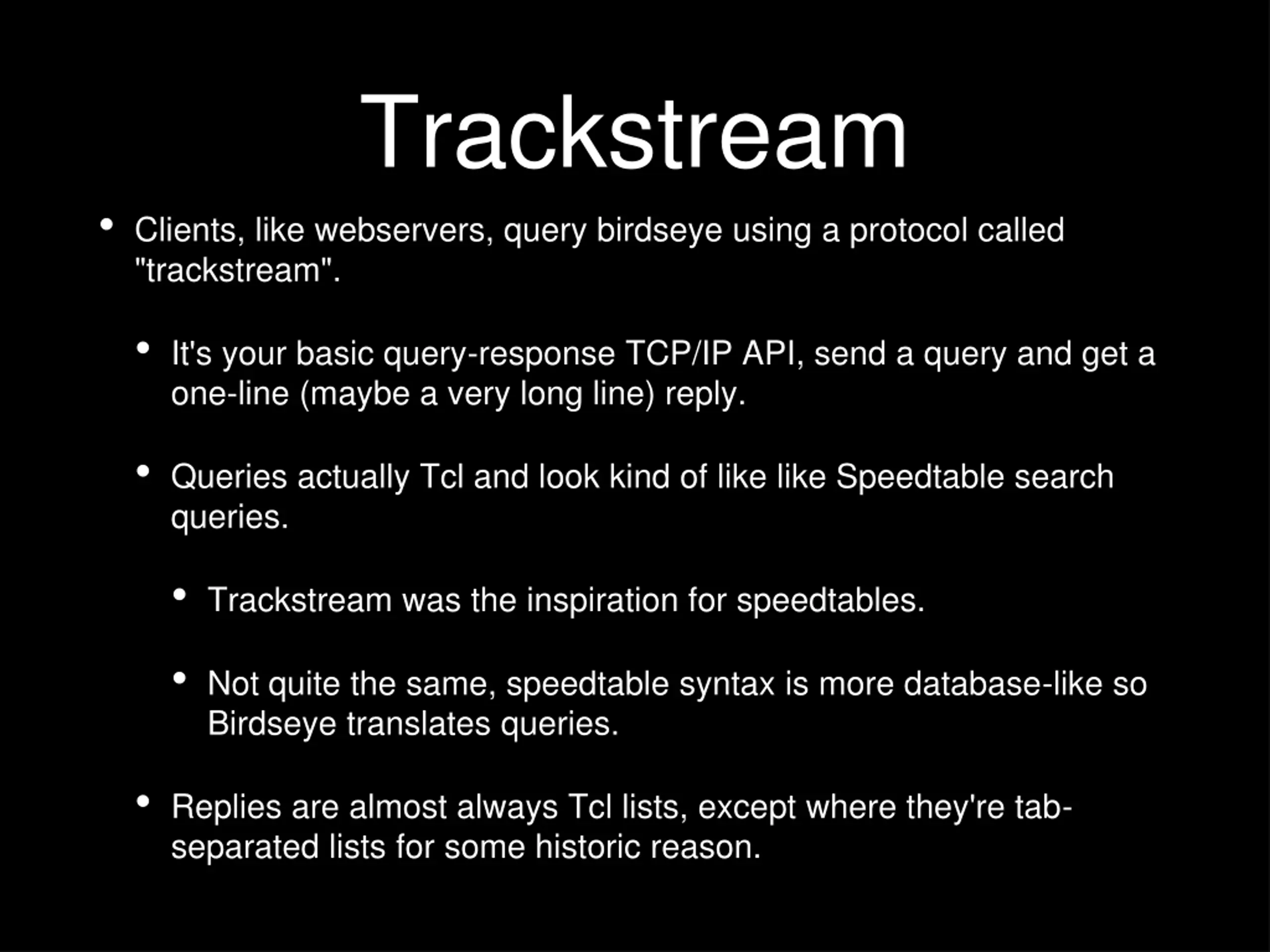 Trackstream

• Clients, like webservers, query birdseye using a protocol called "trackstream".

• It's your basic query-response TCP/IP API, send a query and get a one-line (maybe a very long line) reply.

• Queries actually Tcl and look kind of like like Speedtable search queries.

• Trackstream was the inspiration for speedtables.

• Not quite the same, speedtable syntax is more database-like so Birdseye translates queries.

• Replies are almost always Tcl lists, except where they're tab-separated lists for some historic reason.